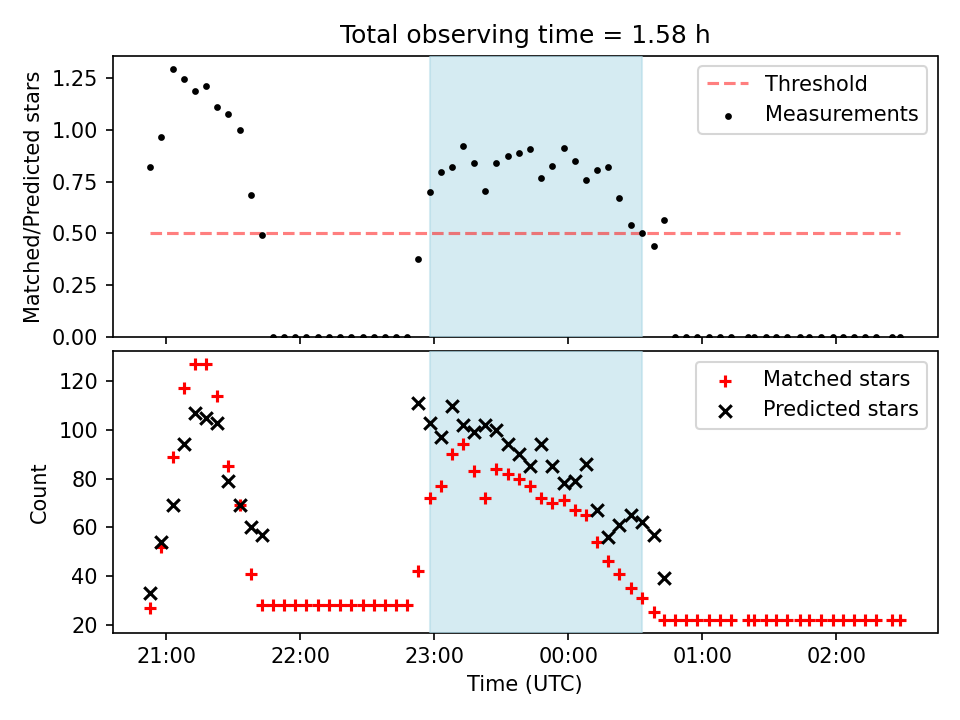 Total observing time = 1.58 h

Matched/Predicted stars

1.25
1.00
0.75
0.50
0.25
0.00

Threshold
Measurements

Count

120
100
80
60
40
20

Matched stars
Predicted stars

21:00
22:00
23:00
00:00
01:00
02:00

Time (UTC)